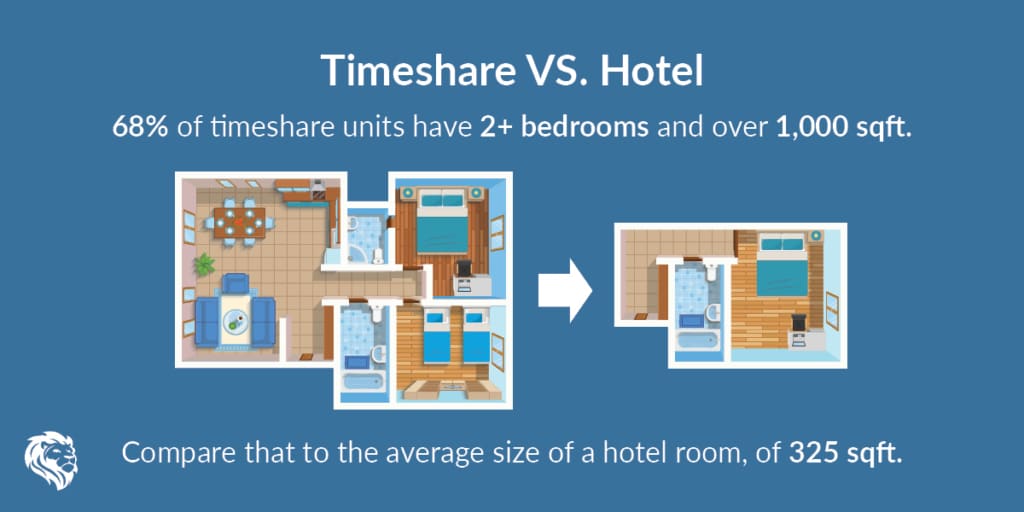 Timeshare VS. Hotel

68% of timeshare units have 2+ bedrooms and over 1,000 sqft.

Compare that to the average size of a hotel room, of 325 sqft.